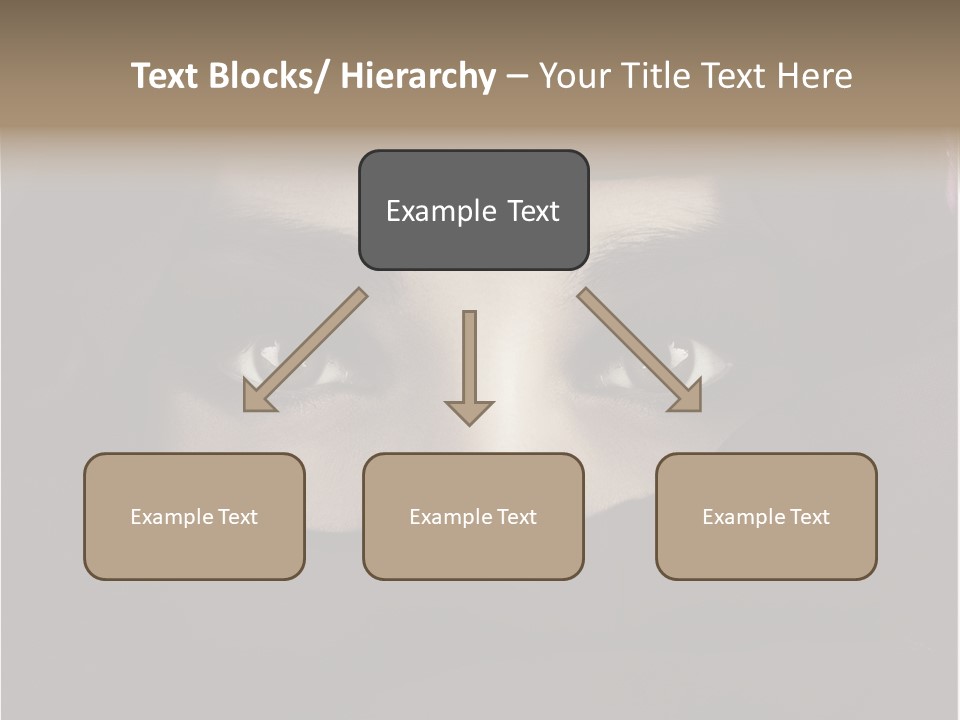 Text Blocks/ Hierarchy – Your Title Text Here

Example Text

Example Text

Example Text

Example Text